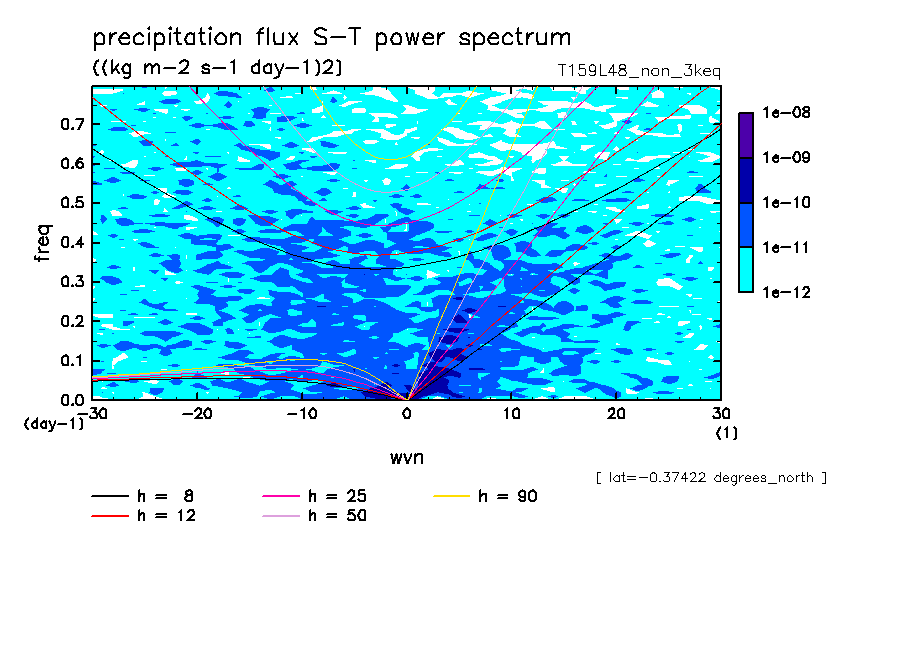 precipitation flux S-T power spectrum
((kg m-2 s-1 day-1)2)
T159L48_non_3keq

1e-08
1e-09
1e-10
1e-11
1e-12

freq
0.7
0.6
0.5
0.4
0.3
0.2
0.1
0.0
(day-1)

-30
-20
-10
0
10
20
30
(1)

wvn

[ lat=-0.37422 degrees_north ]

h = 8
h = 12
h = 25
h = 50
h = 90